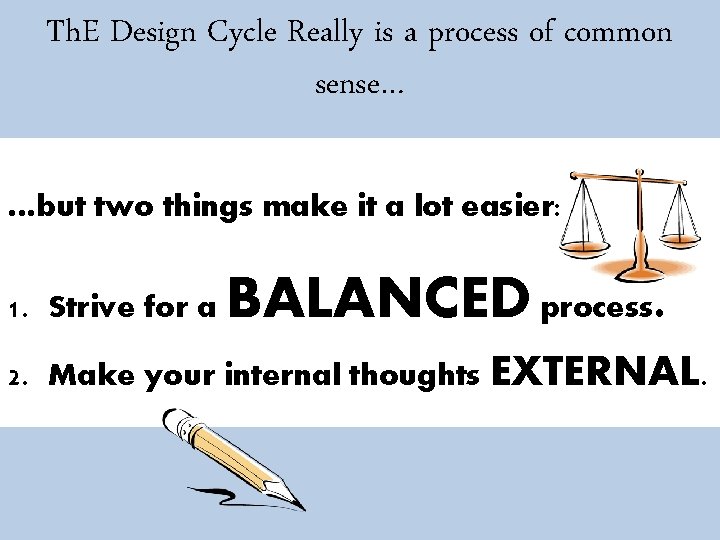 ThE Design Cycle Really is a process of common sense…

…but two things make it a lot easier:

1. Strive for a BALANCED process.
2. Make your internal thoughts EXTERNAL.